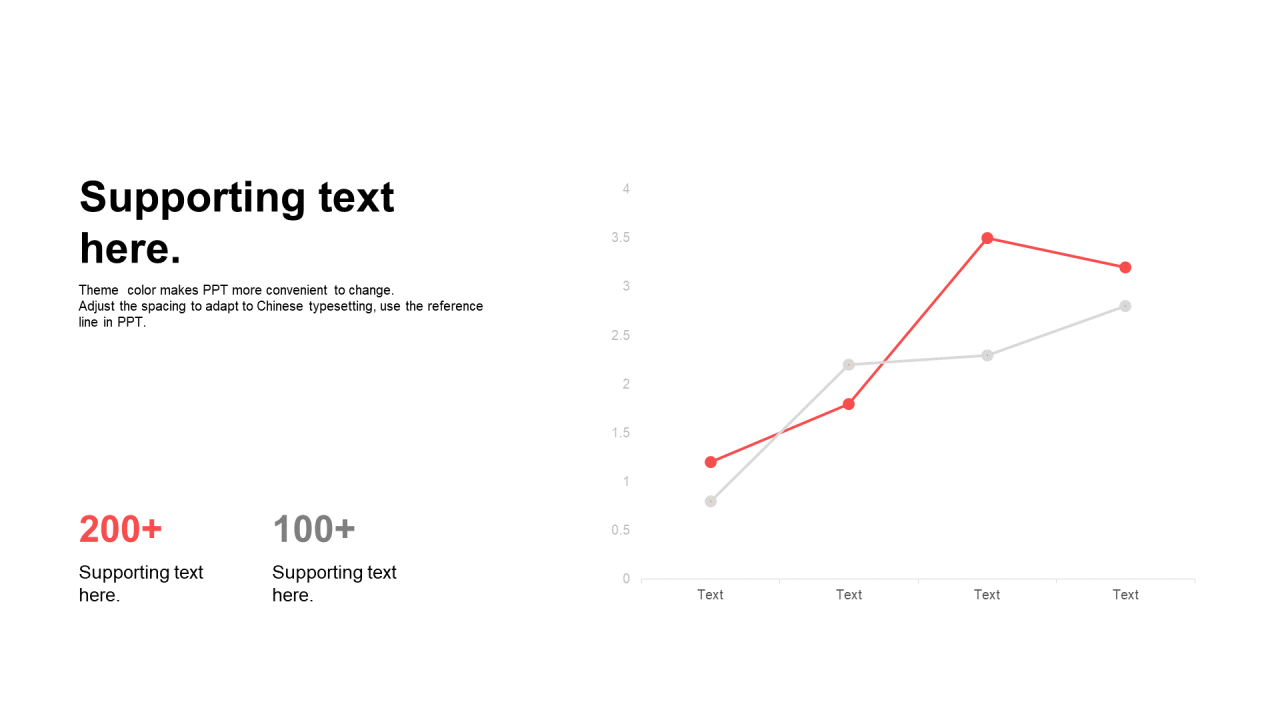 Supporting text here.

Theme color makes PPT more convenient to change.
Adjust the spacing to adapt to Chinese typesetting, use the reference line in PPT.

200+

Supporting text here.

100+

Supporting text here.

4
3.5
3
2.5
2
1.5
1
0.5
0

Text
Text
Text
Text